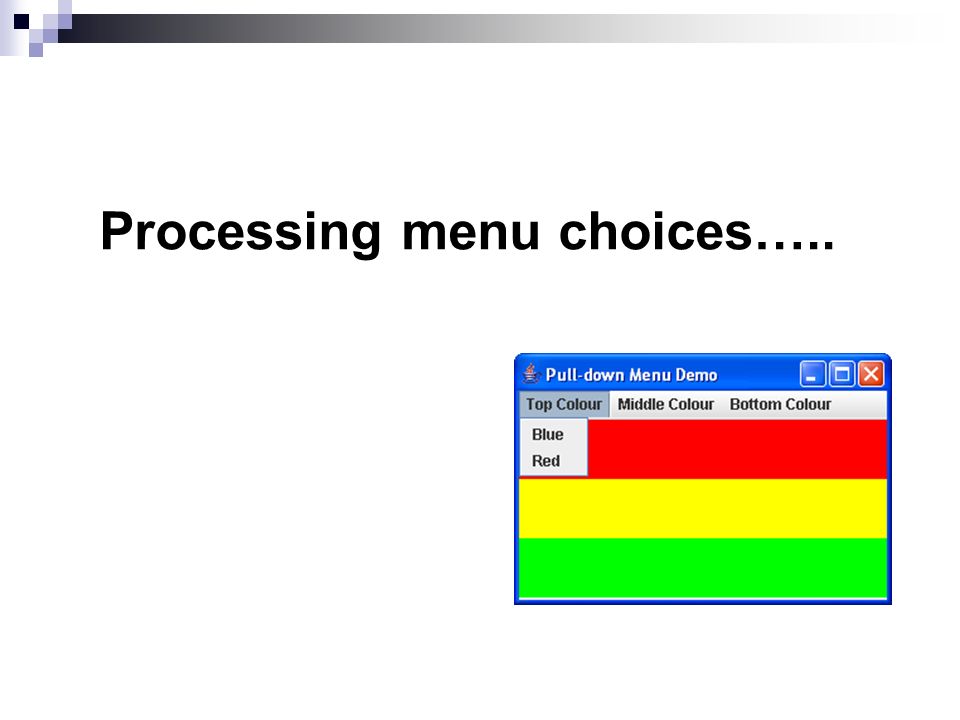 Processing menu choices…..

Pull-down Menu Demo

Top Colour Middle Colour Bottom Colour

Blue
Red